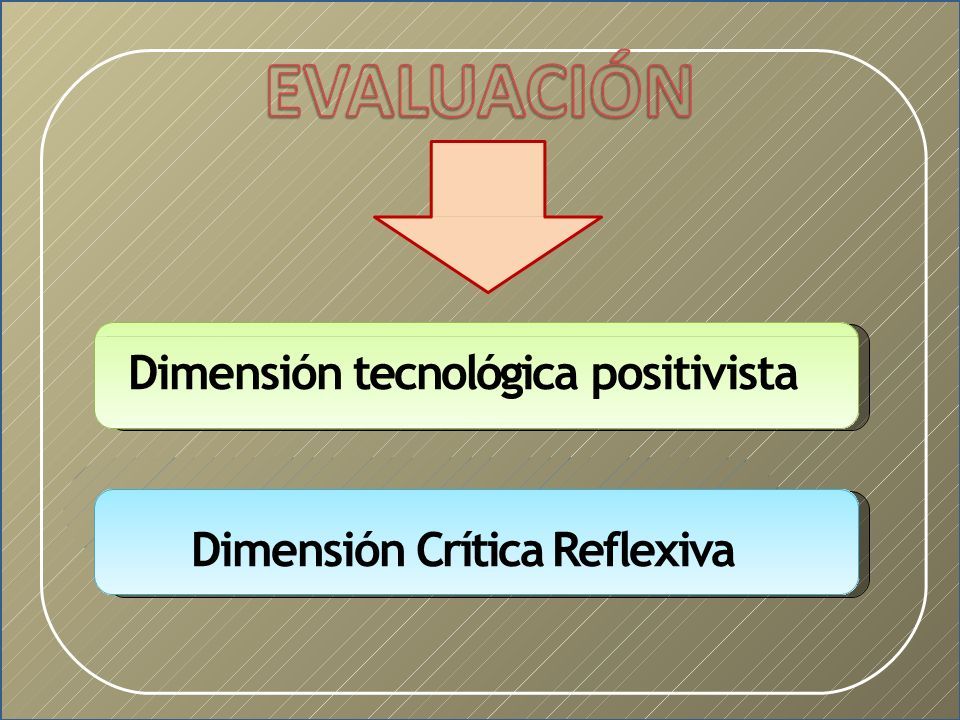 EVALUACIÓN

Dimensión tecnológica positivista

Dimensión Crítica Reflexiva